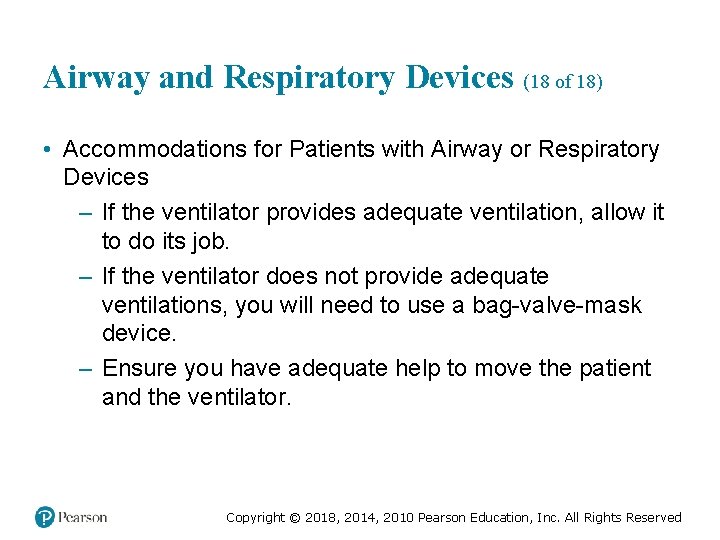 Airway and Respiratory Devices (18 of 18)

• Accommodations for Patients with Airway or Respiratory Devices

– If the ventilator provides adequate ventilation, allow it to do its job.

– If the ventilator does not provide adequate ventilations, you will need to use a bag-valve-mask device.

– Ensure you have adequate help to move the patient and the ventilator.

Pearson

Copyright © 2018, 2014, 2010 Pearson Education, Inc. All Rights Reserved